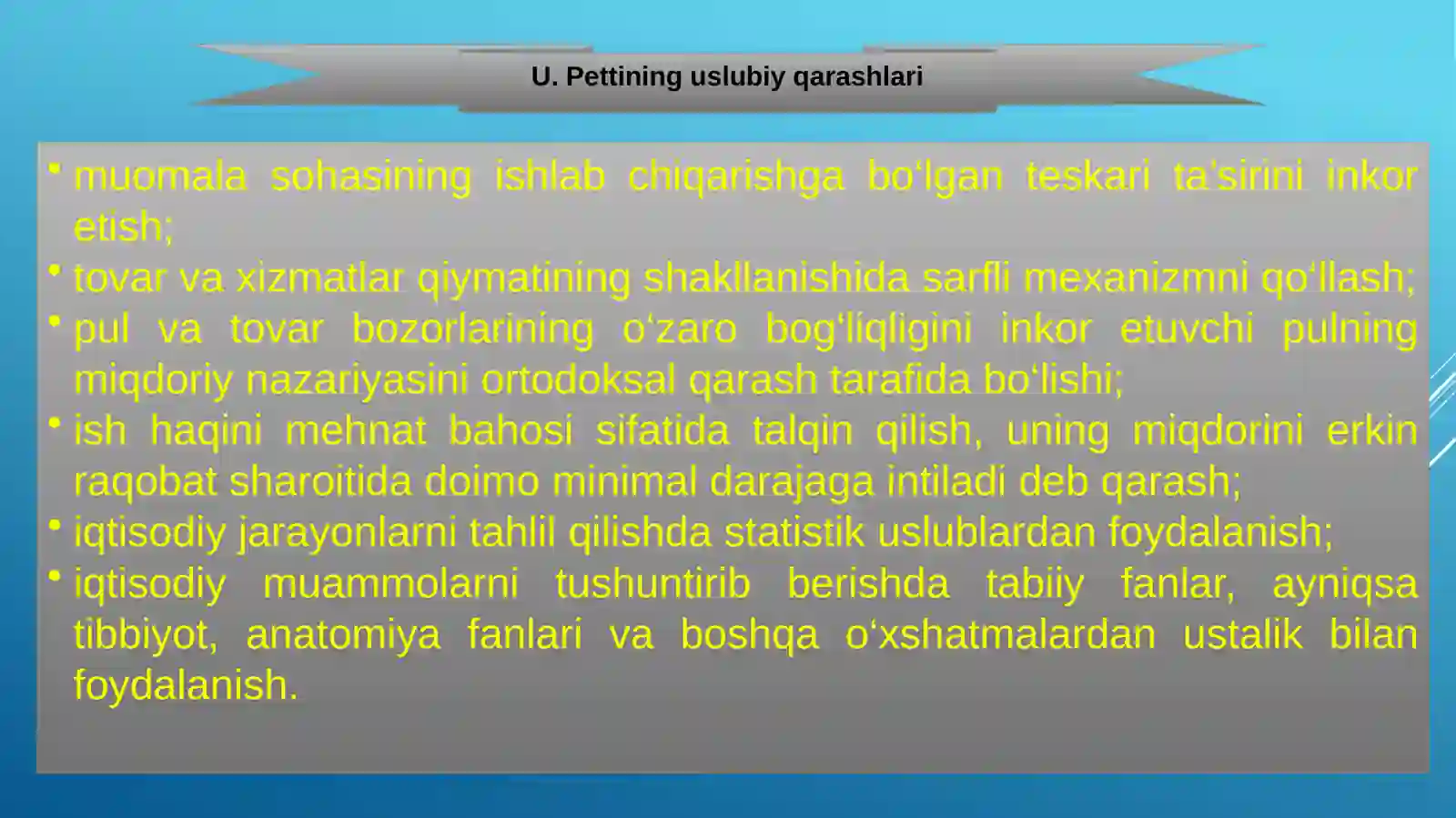 U. Pettining uslubiy qarashlari

• muomala sohasining ishlab chiqarishga bo‘lgan teskari ta'sirini inkor etish;
• tovar va xizmatlar qiymatining shakllanishida sarfli mexanizmni qo‘llash;
• pul va tovar bozorlarining o‘zaro bog‘liqligini inkor etuvchi pulning miqdoriy nazariyasini ortodoksal qarash tarafida bo‘lishi;
• ish haqini mehnat bahosi sifatida talqin qilish, uning miqdorini erkin raqobat sharoitida doimo minimal darajaga intiladi deb qarash;
• iqtisodiy jarayonlarni tahlil qilishda statistik uslublardan foydalanish;
• iqtisodiy muammolarni tushuntirib berishda tabiiy fanlar, ayniqsa tibbiyot, anatomiya fanlari va boshqa o‘xshatmalardan ustalik bilan foydalanish.